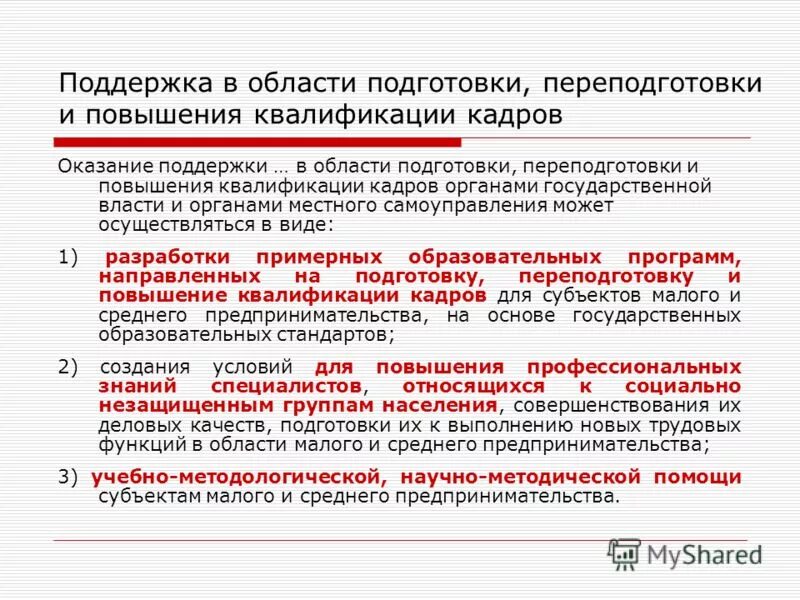 Поддержка в области подготовки, переподготовки и повышения квалификации кадров

Оказание поддержки … в области подготовки, переподготовки и повышения квалификации кадров органами государственной власти и органами местного самоуправления может осуществляться в виде:

1) разработки примерных образовательных программ, направленных на подготовку, переподготовку и повышение квалификации кадров для субъектов малого и среднего предпринимательства, на основе государственных образовательных стандартов;

2) создания условий для повышения профессиональных знаний специалистов, относящихся к социально незащищенным группам населения, совершенствования их деловых качеств, подготовки их к выполнению новых трудовых функций в области малого и среднего предпринимательства;

3) учебно-методологической, научно-методической помощи субъектам малого и среднего предпринимательства.

MyShared